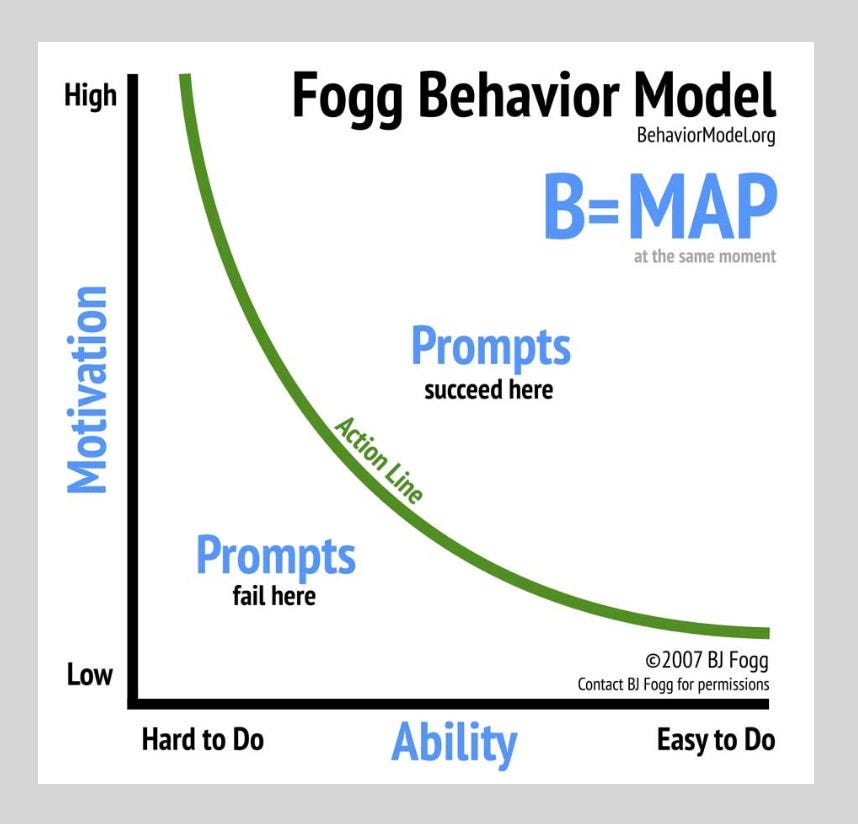 Fogg Behavior Model
BehaviorModel.org

B=MAP
at the same moment

High

Motivation

Low

Prompts
succeed here

Action Line

Prompts
fail here

©2007 BJ Fogg
Contact BJ Fogg for permissions

Hard to Do
Ability
Easy to Do